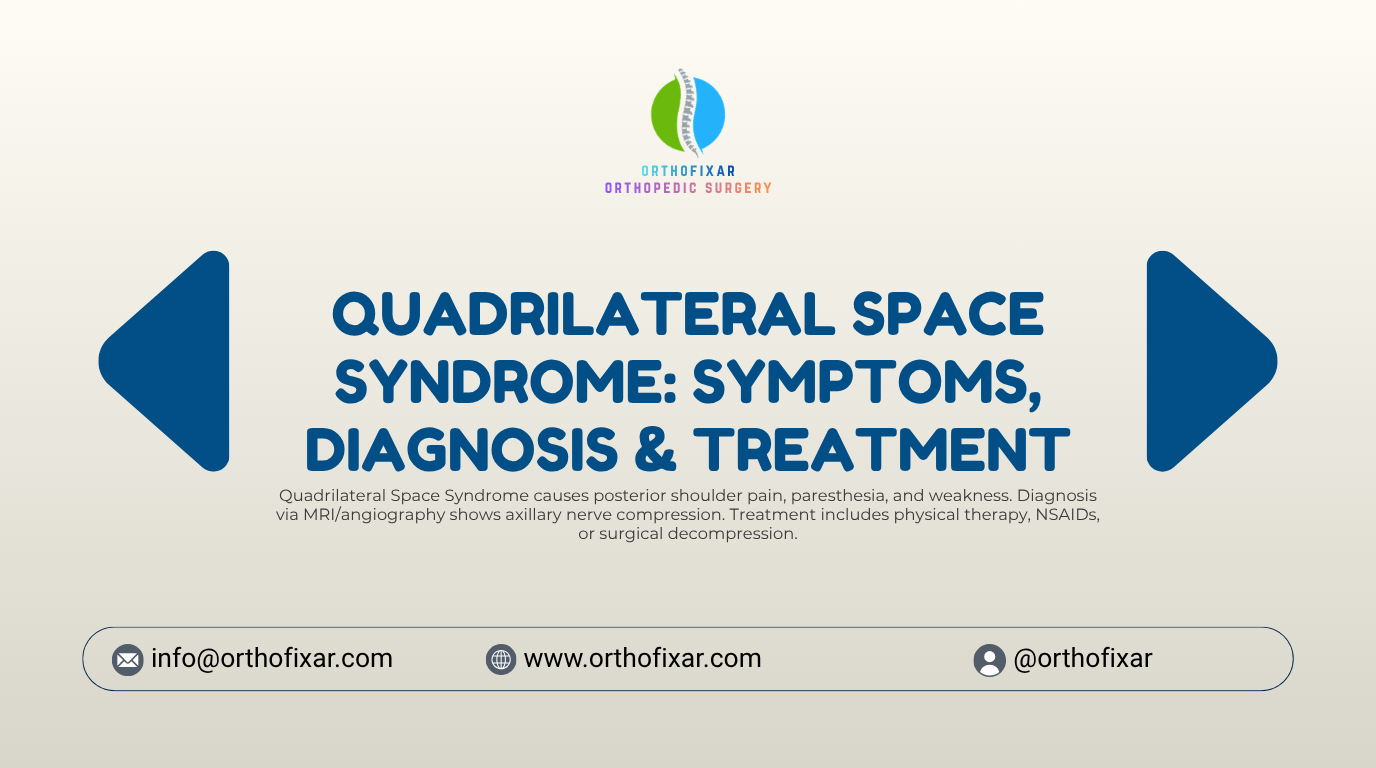 ORTHOFIXAR
ORTHOPEDIC SURGERY

QUADRILATERAL SPACE SYNDROME: SYMPTOMS, DIAGNOSIS & TREATMENT

Quadrilateral Space Syndrome causes posterior shoulder pain, paresthesia, and weakness. Diagnosis via MRI/angiography shows axillary nerve compression. Treatment includes physical therapy, NSAIDs, or surgical decompression.

info@orthofixar.com
www.orthofixar.com
@orthofixar